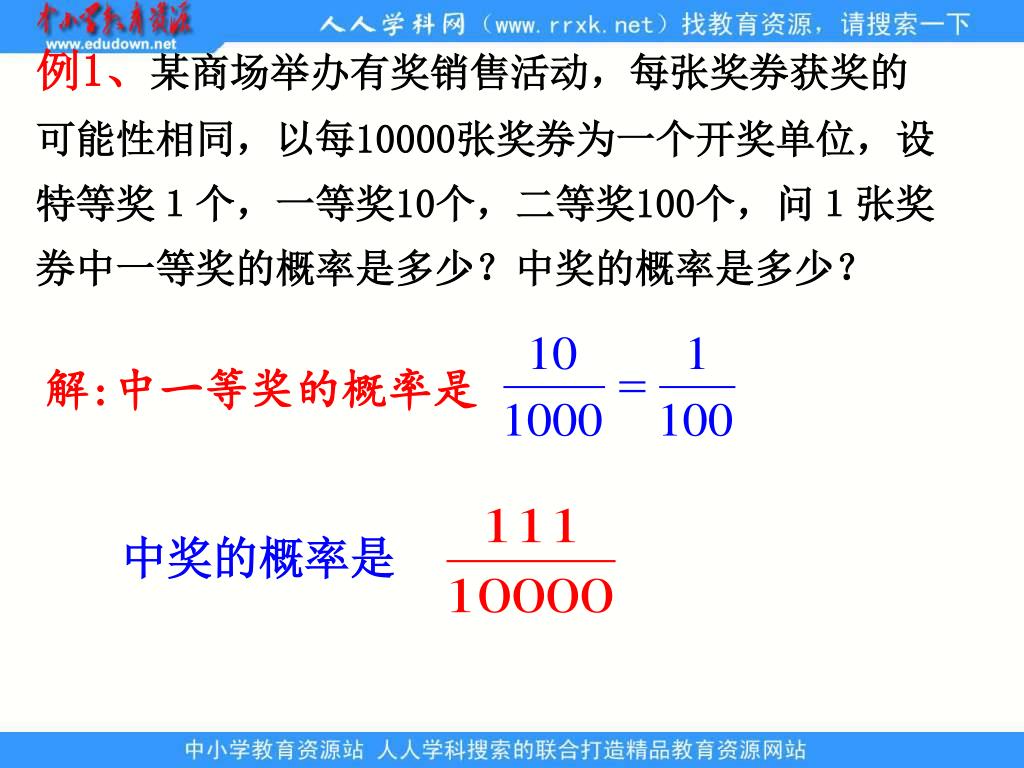 中小学教育资源
www.edudown.net
人人学科网（www.rrxk.net）找教育资源，请搜索一下

例1、某商场举办有奖销售活动，每张奖券获奖的可能性相同，以每10000张奖券为一个开奖单位，设特等奖 1 个，一等奖10个，二等奖100个，问 1 张奖券中一等奖的概率是多少？中奖的概率是多少？

解:中一等奖的概率是 $\frac{10}{1000}=\frac{1}{100}$

中奖的概率是 $\frac{111}{10000}$

中小学教育资源站 人人学科搜索的联合打造精品教育资源网站